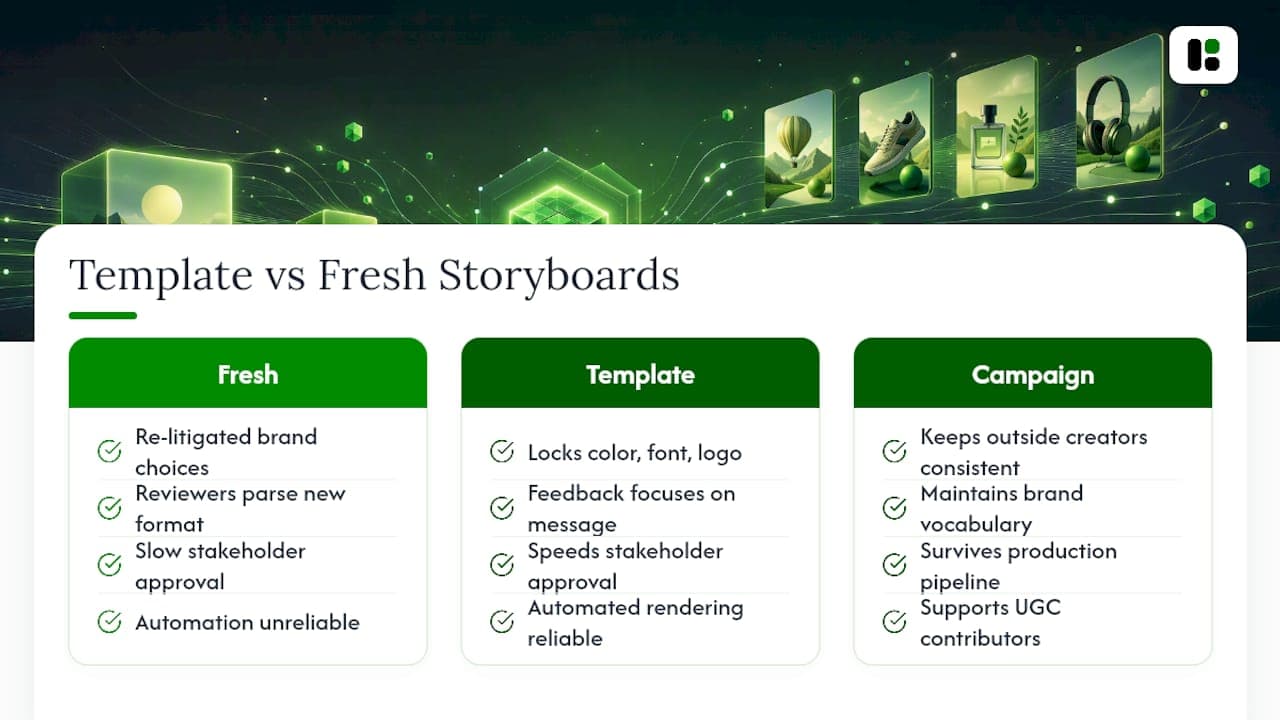 Template vs Fresh Storyboards

Fresh

Re-litigated brand choices

Reviewers parse new format

Slow stakeholder approval

Automation unreliable

Template

Locks color, font, logo

Feedback focuses on message

Speeds stakeholder approval

Automated rendering reliable

Campaign

Keeps outside creators consistent

Maintains brand vocabulary

Survives production pipeline

Supports UGC contributors